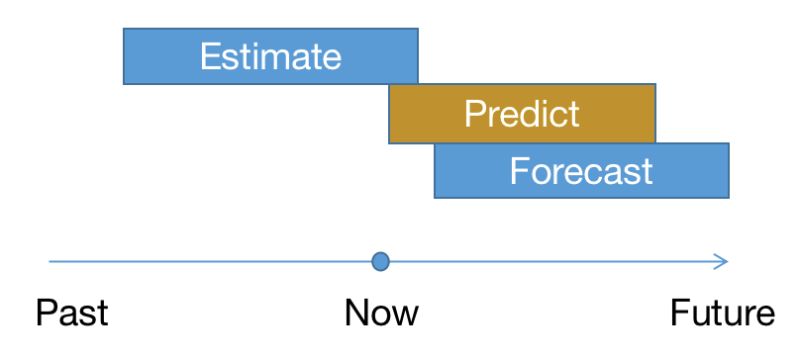 Estimate
Predict
Forecast

Past
Now
Future